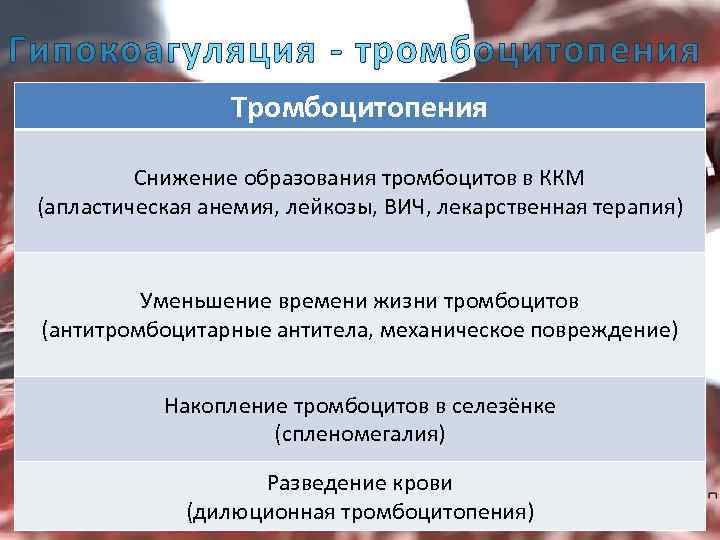 Гипокоагуляция - тромбоцитопения

| Тромбоцитопения |
|---|
| Снижение образования тромбоцитов в ККМ (апластическая анемия, лейкозы, ВИЧ, лекарственная терапия) |
| Уменьшение времени жизни тромбоцитов (антитромбоцитарные антитела, механическое повреждение) |
| Накопление тромбоцитов в селезёнке (спленомегалия) |
| Разведение крови (дилюционная тромбоцитопения) |